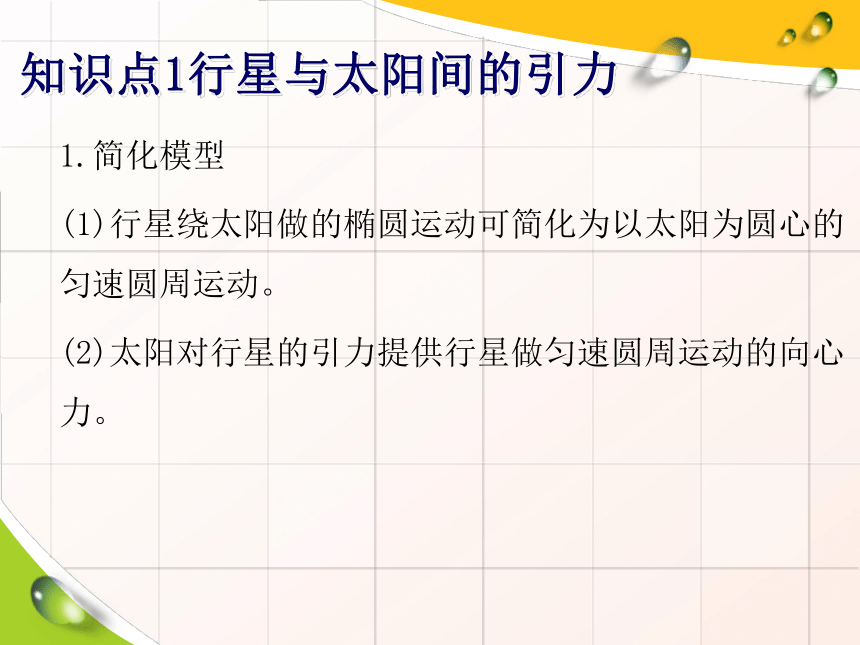 知识点1行星与太阳间的引力

1.简化模型

(1)行星绕太阳做的椭圆运动可简化为以太阳为圆心的匀速圆周运动。

(2)太阳对行星的引力提供行星做匀速圆周运动的向心力。